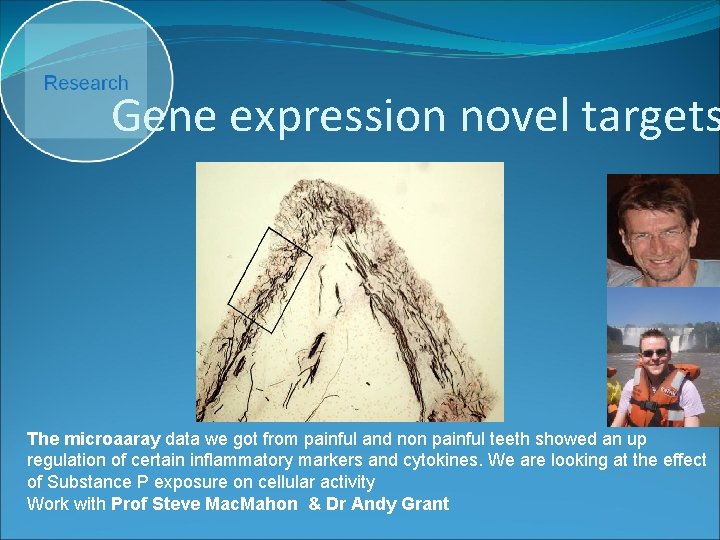 Research

Gene expression novel targets

The microaaray data we got from painful and non painful teeth showed an up regulation of certain inflammatory markers and cytokines. We are looking at the effect of Substance P exposure on cellular activity
Work with Prof Steve MacMahon & Dr Andy Grant